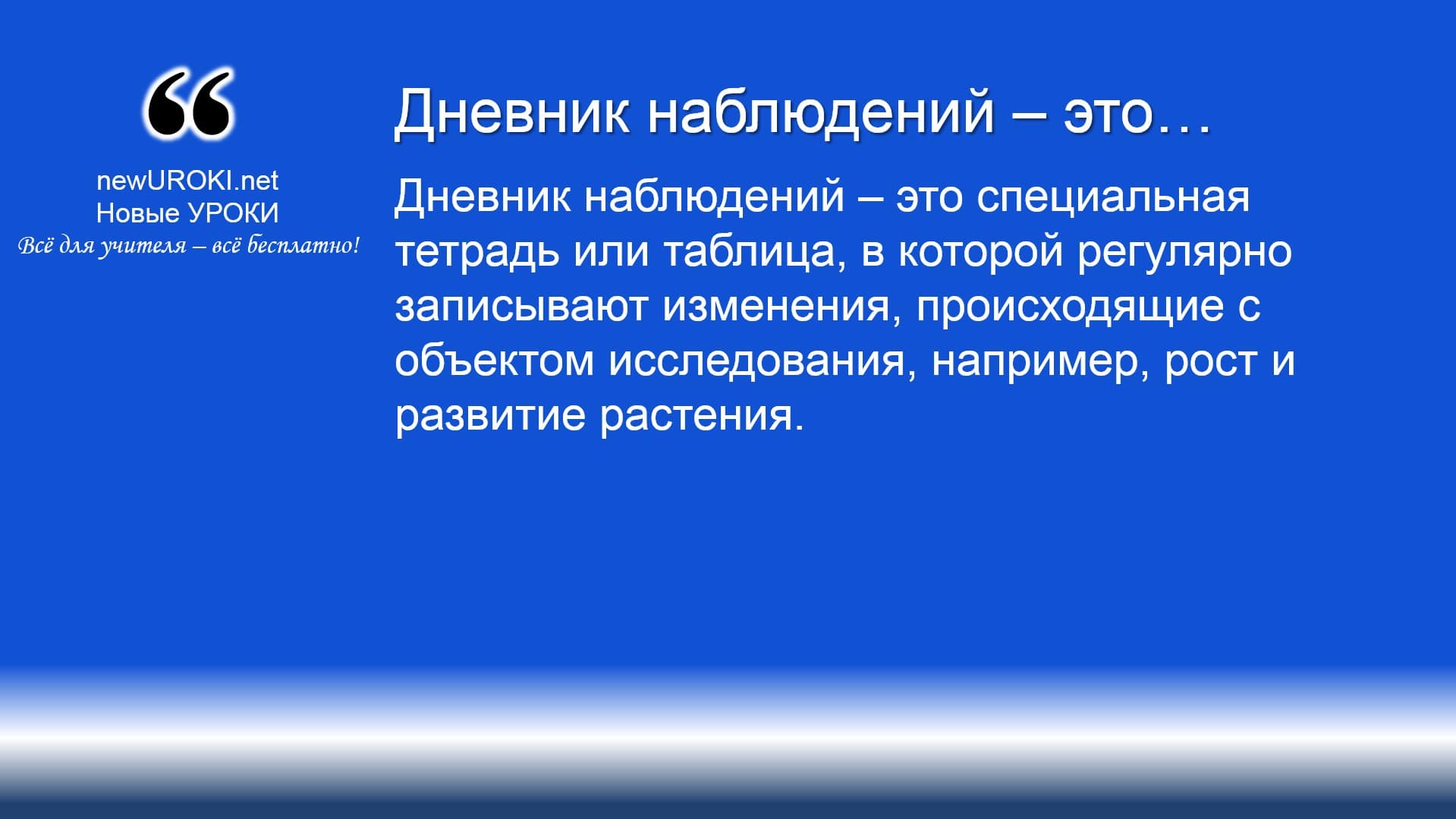 “

newUROKI.net
Новые УРОКИ
Всё для учителя – всё бесплатно!

Дневник наблюдений – это…

Дневник наблюдений – это специальная тетрадь или таблица, в которой регулярно записывают изменения, происходящие с объектом исследования, например, рост и развитие растения.